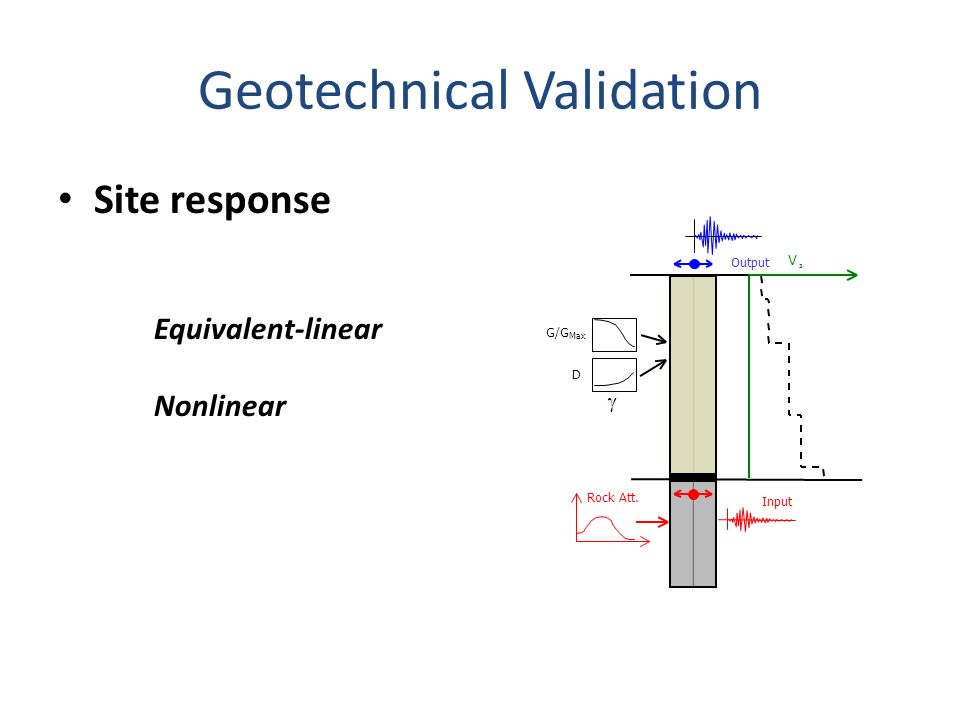 Geotechnical Validation

• Site response

Equivalent-linear

Nonlinear

Output

$V_s$

$G/G_{Max}$

D

$\gamma$

Rock Att.

Input